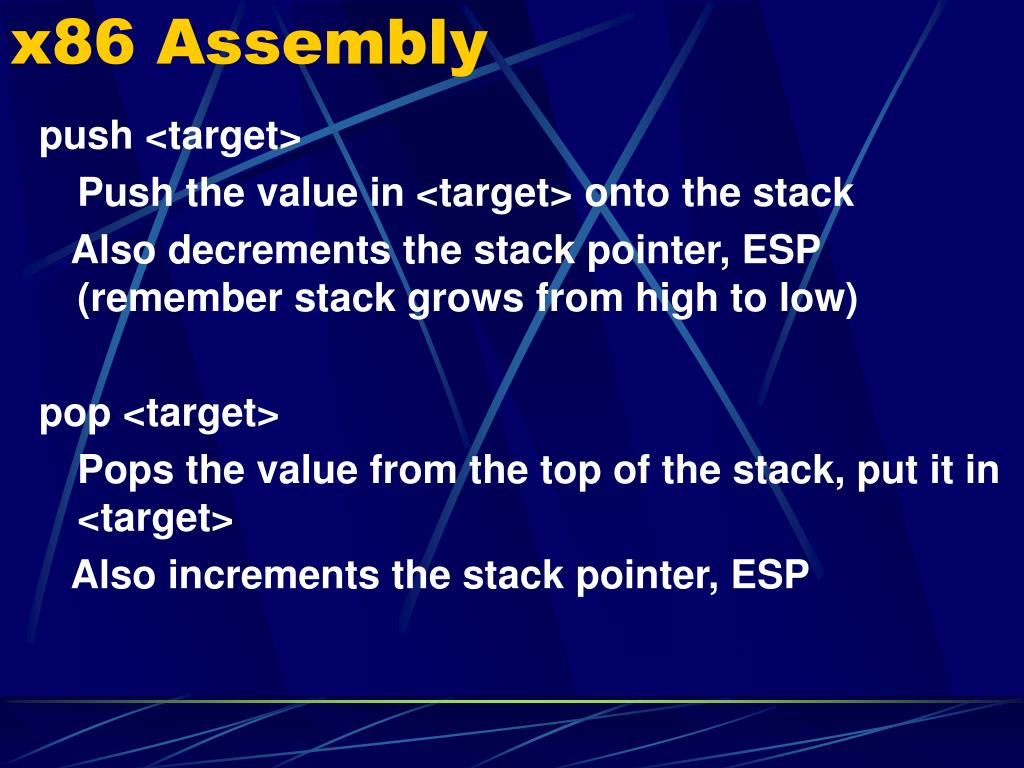 x86 Assembly

push <target>

Push the value in <target> onto the stack

Also decrements the stack pointer, ESP (remember stack grows from high to low)

pop <target>

Pops the value from the top of the stack, put it in <target>

Also increments the stack pointer, ESP